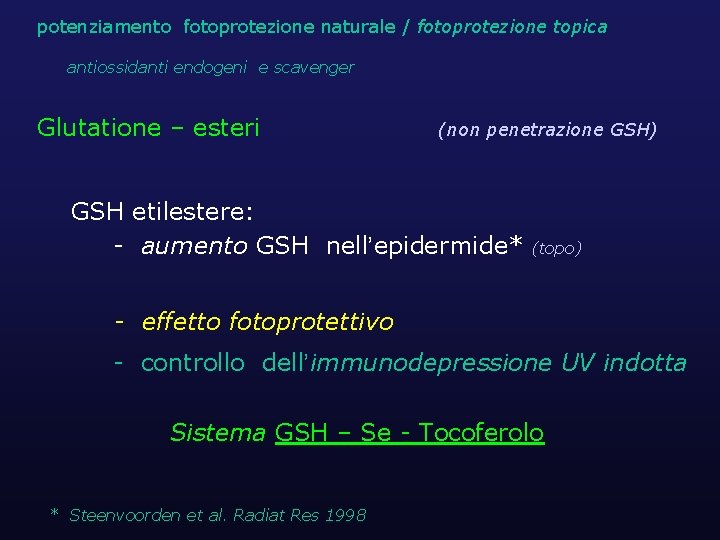 potenziamento fotoprotezione naturale / fotoprotezione topica

antiossidanti endogeni e scavenger

Glutatione – esteri (non penetrazione GSH)

GSH etilestere:
- aumento GSH nell'epidermide* (topo)

- effetto fotoprotettivo
- controllo dell'immunodepressione UV indotta

Sistema GSH – Se - Tocoferolo

* Steenvoorden et al. Radiat Res 1998